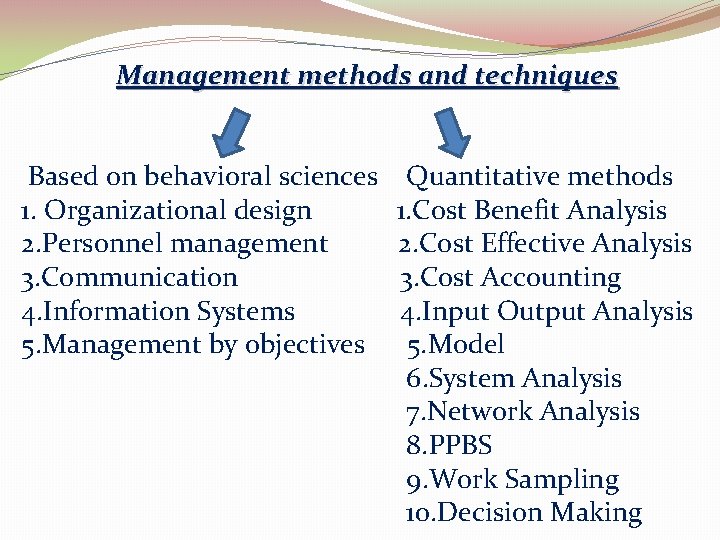 Management methods and techniques

Based on behavioral sciences
1. Organizational design
2.Personnel management
3.Communication
4.Information Systems
5.Management by objectives

Quantitative methods
1.Cost Benefit Analysis
2.Cost Effective Analysis
3.Cost Accounting
4.Input Output Analysis
5.Model
6.System Analysis
7.Network Analysis
8.PPBS
9.Work Sampling
10.Decision Making